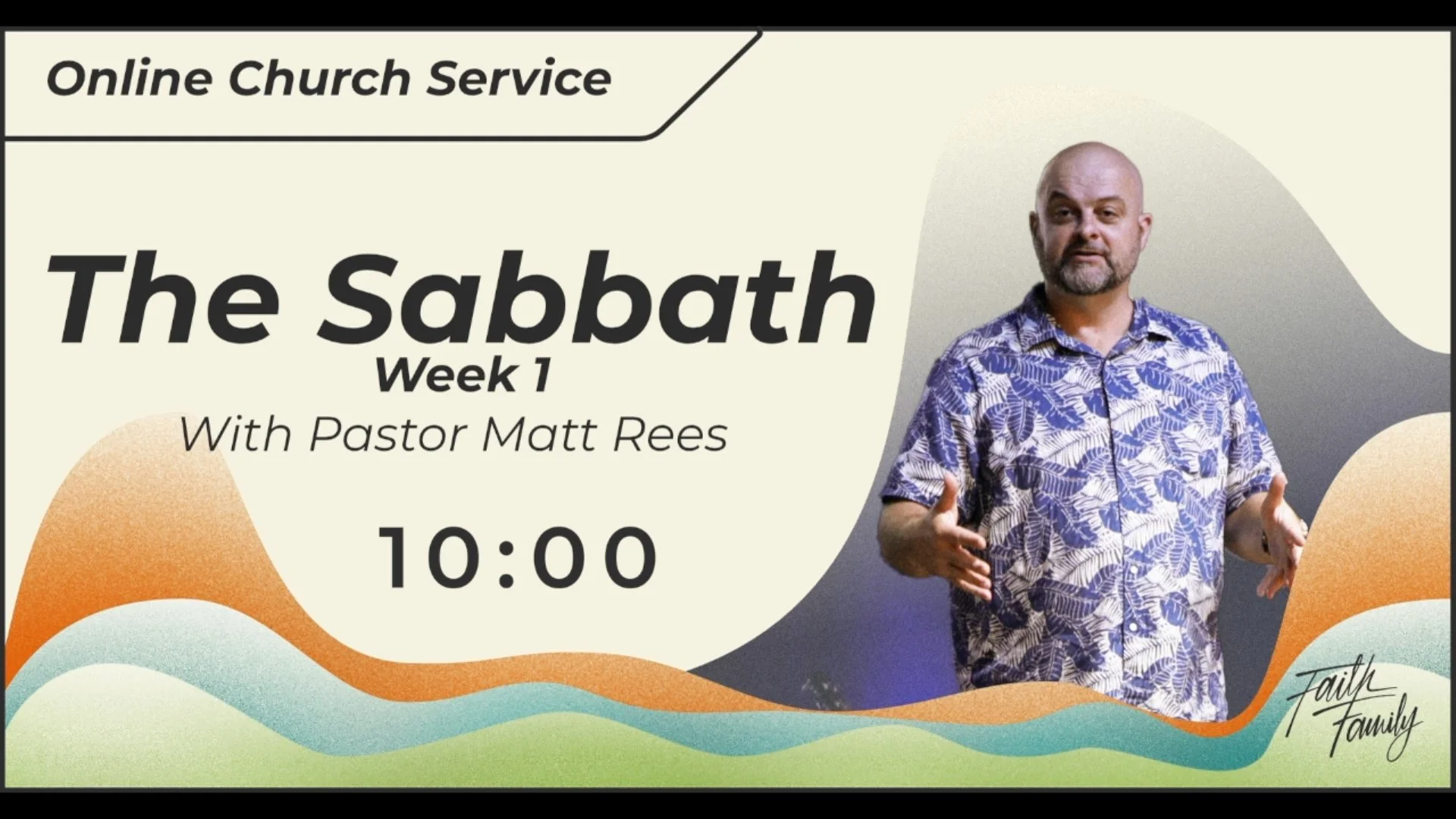 Online Church Service

The Sabbath
Week 1
With Pastor Matt Rees

10:00

Faith Family